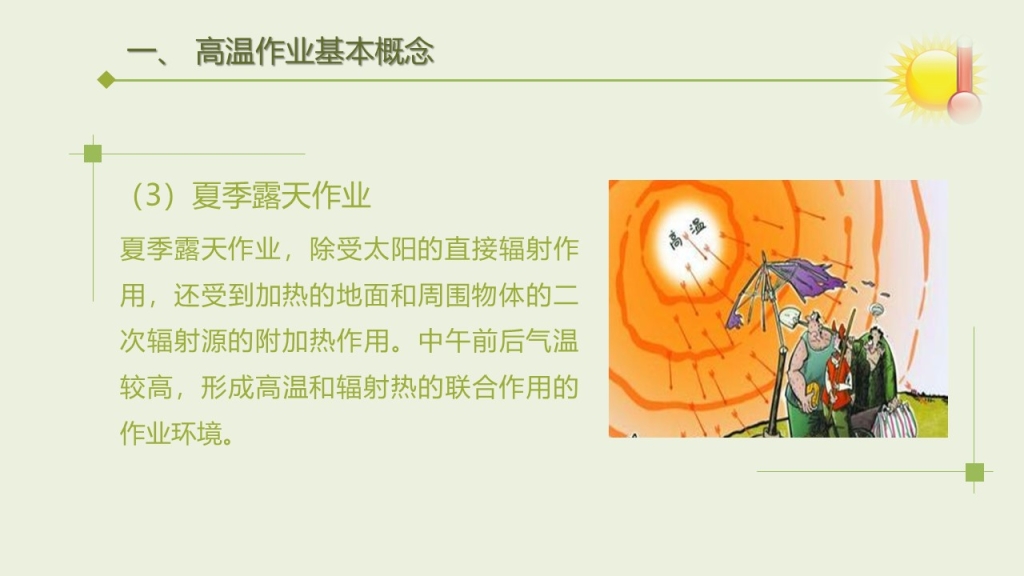 一、 高温作业基本概念

（3）夏季露天作业

夏季露天作业，除受太阳的直接辐射作用，还受到加热的地面和周围物体的二次辐射源的附加热作用。中午前后气温较高，形成高温和辐射热的联合作用的作业环境。

高温